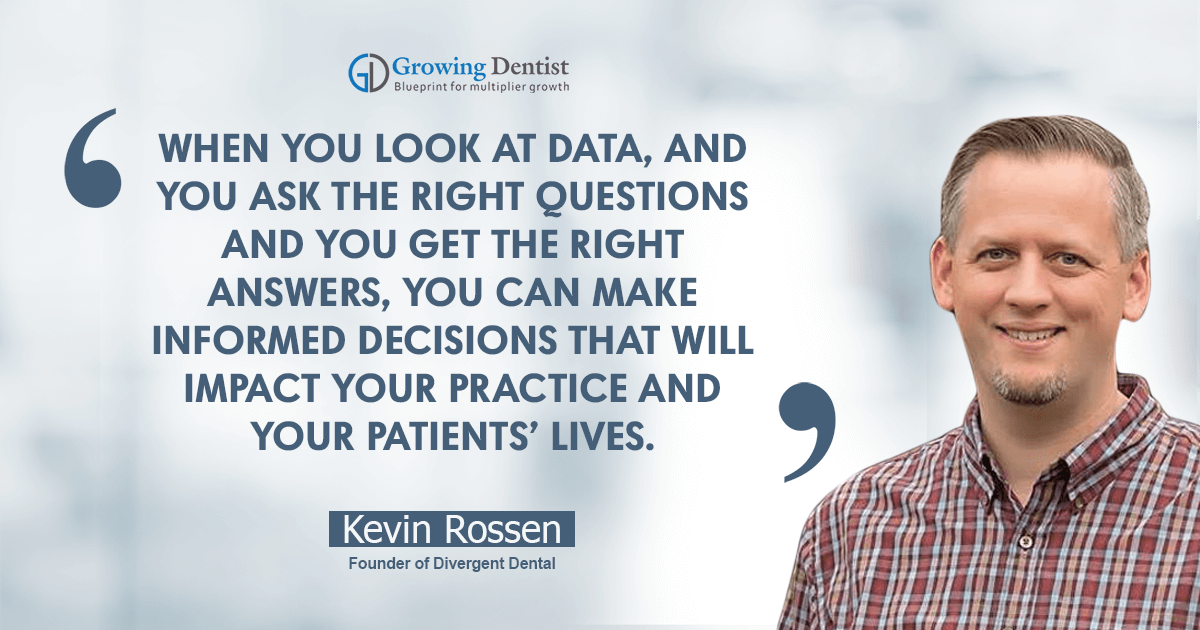 GD Growing Dentist
Blueprint for multiplier growth

‘ WHEN YOU LOOK AT DATA, AND YOU ASK THE RIGHT QUESTIONS AND YOU GET THE RIGHT ANSWERS, YOU CAN MAKE INFORMED DECISIONS THAT WILL IMPACT YOUR PRACTICE AND YOUR PATIENTS’ LIVES. ’

Kevin Rossen
Founder of Divergent Dental